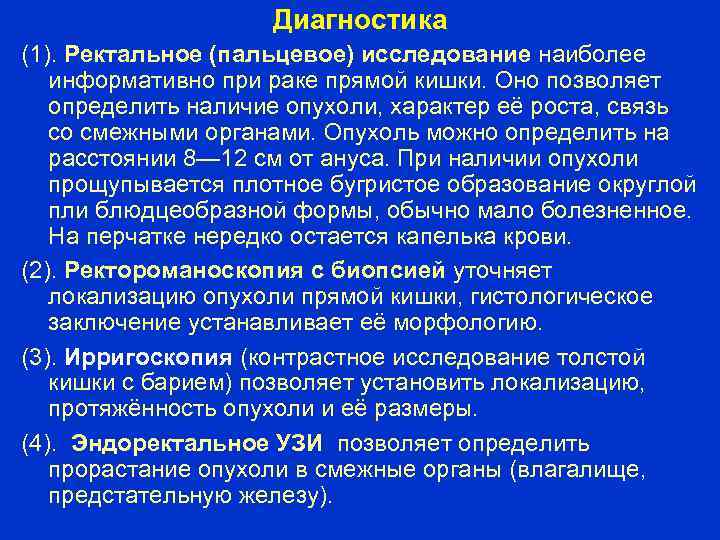 Диагностика

(1). Ректальное (пальцевое) исследование наиболее информативно при раке прямой кишки. Оно позволяет определить наличие опухоли, характер её роста, связь со смежными органами. Опухоль можно определить на расстоянии 8—12 см от ануса. При наличии опухоли прощупывается плотное бугристое образование округлой пли блюдцеобразной формы, обычно мало болезненное. На перчатке нередко остается капелька крови.

(2). Ректороманоскопия с биопсией уточняет локализацию опухоли прямой кишки, гистологическое заключение устанавливает её морфологию.

(3). Ирригоскопия (контрастное исследование толстой кишки с барием) позволяет установить локализацию, протяжённость опухоли и её размеры.

(4). Эндоректальное УЗИ позволяет определить прорастание опухоли в смежные органы (влагалище, предстательную железу).